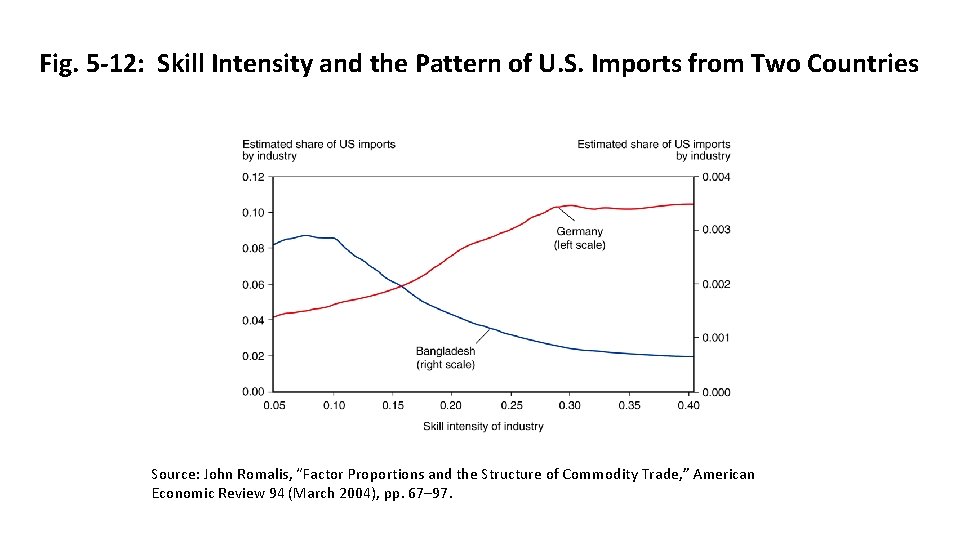 Fig. 5-12: Skill Intensity and the Pattern of U.S. Imports from Two Countries

Estimated share of US imports by industry

Estimated share of US imports by industry

0.12
0.10
0.08
0.06
0.04
0.02
0.00

0.004
0.003
0.002
0.001
0.000

Germany (left scale)

Bangladesh (right scale)

0.05 0.10 0.15 0.20 0.25 0.30 0.35 0.40

Skill intensity of industry

Source: John Romalis, "Factor Proportions and the Structure of Commodity Trade," American Economic Review 94 (March 2004), pp. 67–97.